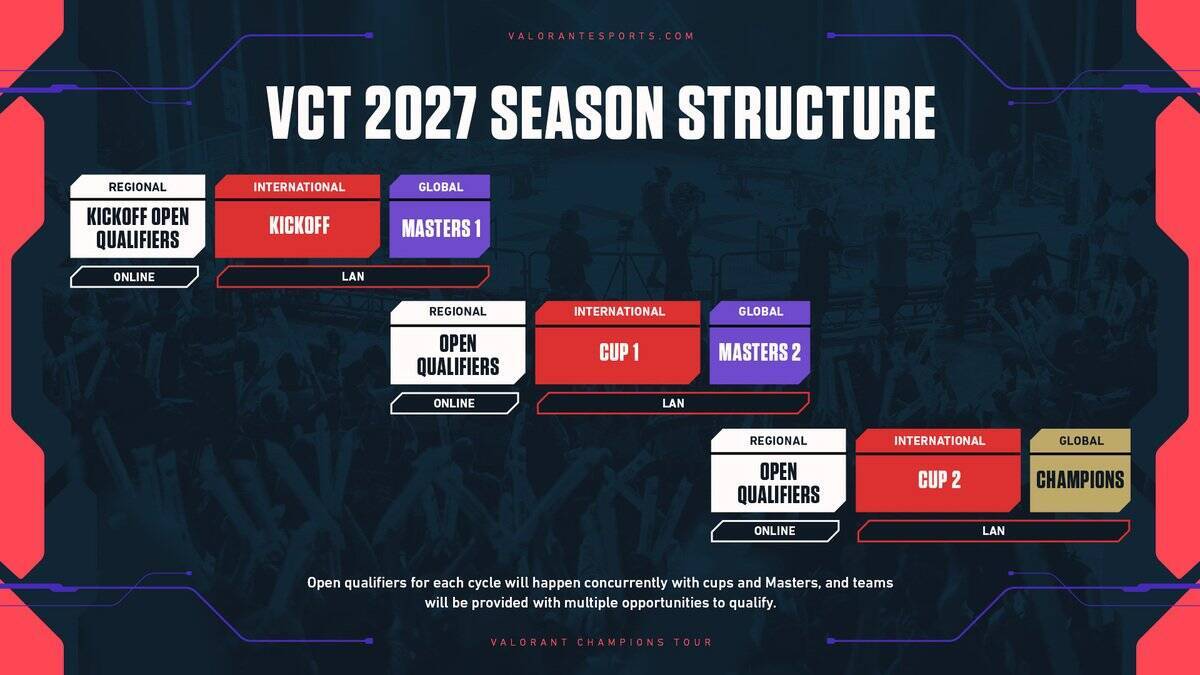 VALORANTESPORTS.COM

VCT 2027 SEASON STRUCTURE

REGIONAL
KICKOFF OPEN QUALIFIERS
ONLINE

INTERNATIONAL
KICKOFF

GLOBAL
MASTERS 1

LAN

REGIONAL
OPEN QUALIFIERS
ONLINE

INTERNATIONAL
CUP 1

GLOBAL
MASTERS 2

LAN

REGIONAL
OPEN QUALIFIERS
ONLINE

INTERNATIONAL
CUP 2

GLOBAL
CHAMPIONS

LAN

Open qualifiers for each cycle will happen concurrently with cups and Masters, and teams will be provided with multiple opportunities to qualify.

VALORANT CHAMPIONS TOUR